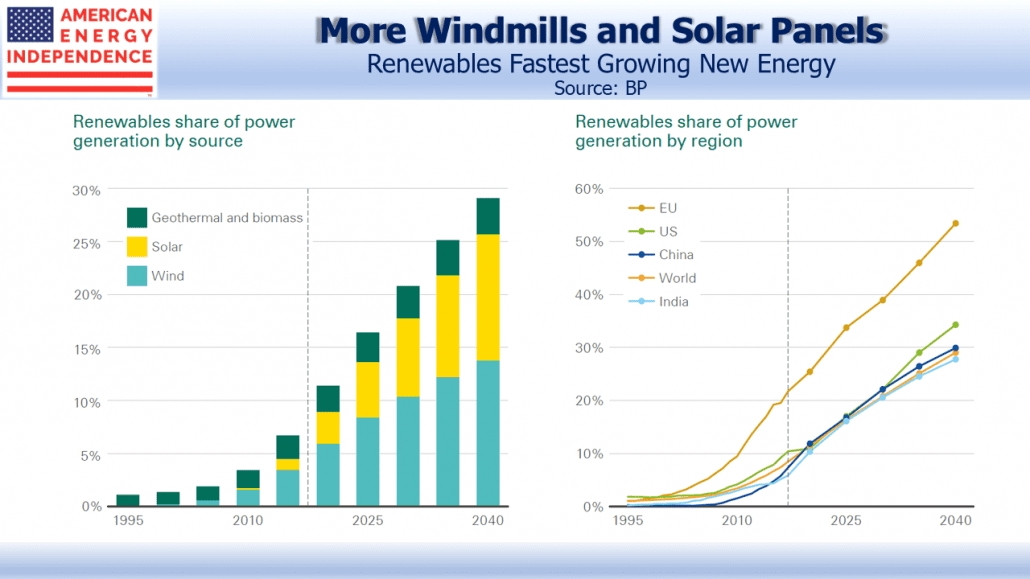 AMERICAN ENERGY INDEPENDENCE

More Windmills and Solar Panels
Renewables Fastest Growing New Energy
Source: BP

Renewables share of power generation by source

30%
25%
20%
15%
10%
5%
0%

Geothermal and biomass
Solar
Wind

1995 2010 2025 2040

Renewables share of power generation by region

60%
50%
40%
30%
20%
10%
0%

EU
US
China
World
India

1995 2010 2025 2040